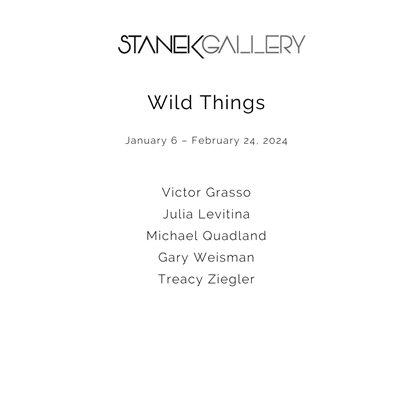 STANEKGALLERY

Wild Things

January 6 – February 24, 2024

Victor Grasso
Julia Levitina
Michael Quadland
Gary Weisman
Treacy Ziegler